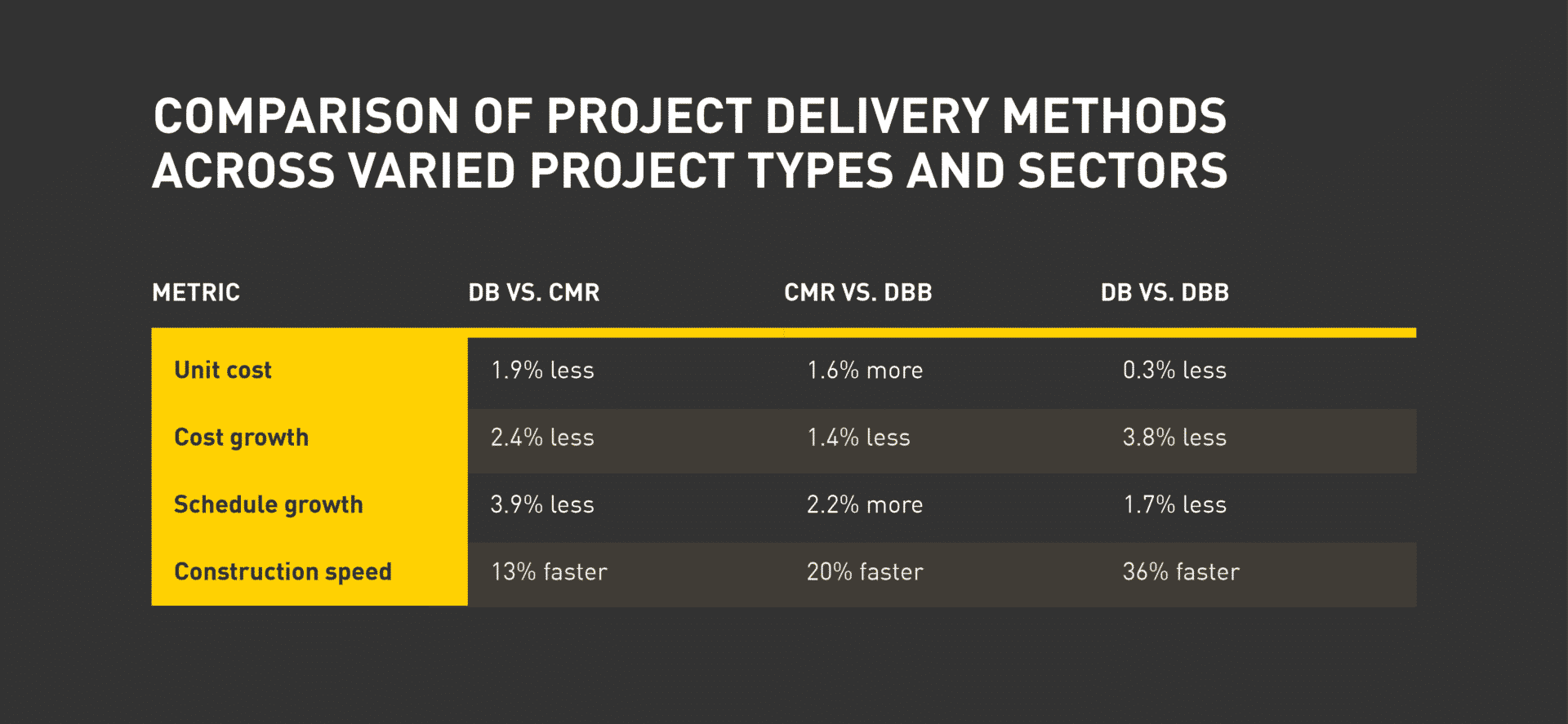 COMPARISON OF PROJECT DELIVERY METHODS ACROSS VARIED PROJECT TYPES AND SECTORS

| METRIC | DB VS. CMR | CMR VS. DBB | DB VS. DBB |
|---|---|---|---|
| Unit cost | 1.9% less | 1.6% more | 0.3% less |
| Cost growth | 2.4% less | 1.4% less | 3.8% less |
| Schedule growth | 3.9% less | 2.2% more | 1.7% less |
| Construction speed | 13% faster | 20% faster | 36% faster |